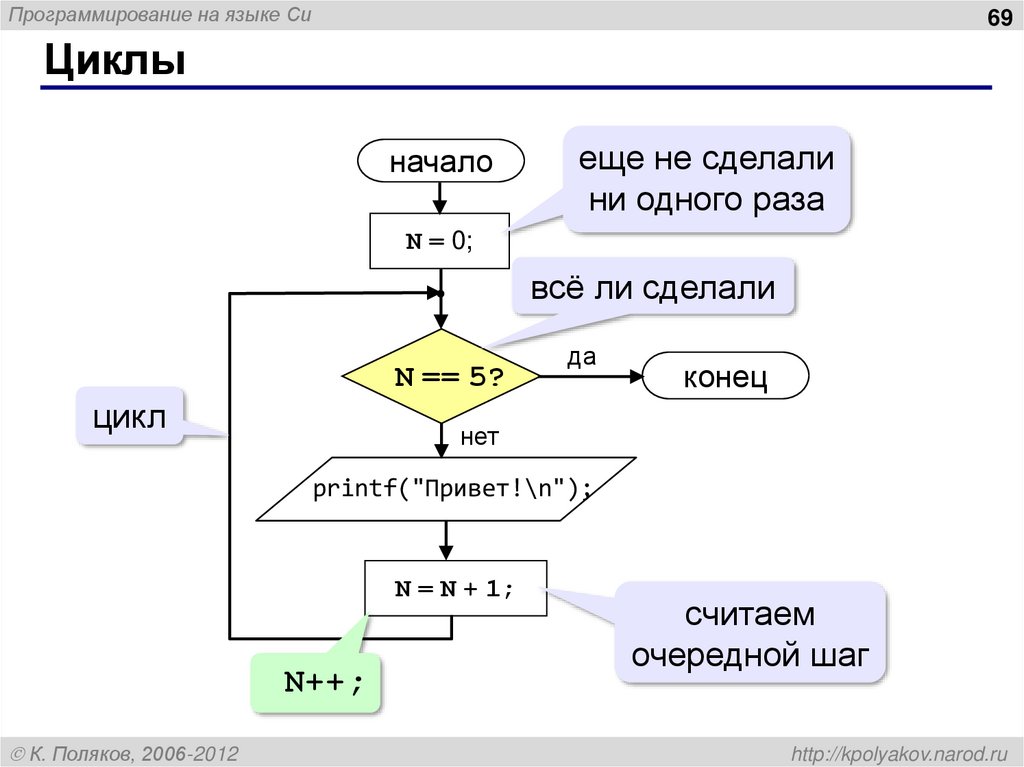 Программирование на языке Си

69

Циклы

начало

еще не сделали ни одного раза

N = 0;

всё ли сделали

N == 5?

да

конец

цикл

нет

printf("Привет!\n");

N = N + 1;

считаем очередной шаг

N++;

© К. Поляков, 2006-2012

http://kpolyakov.narod.ru